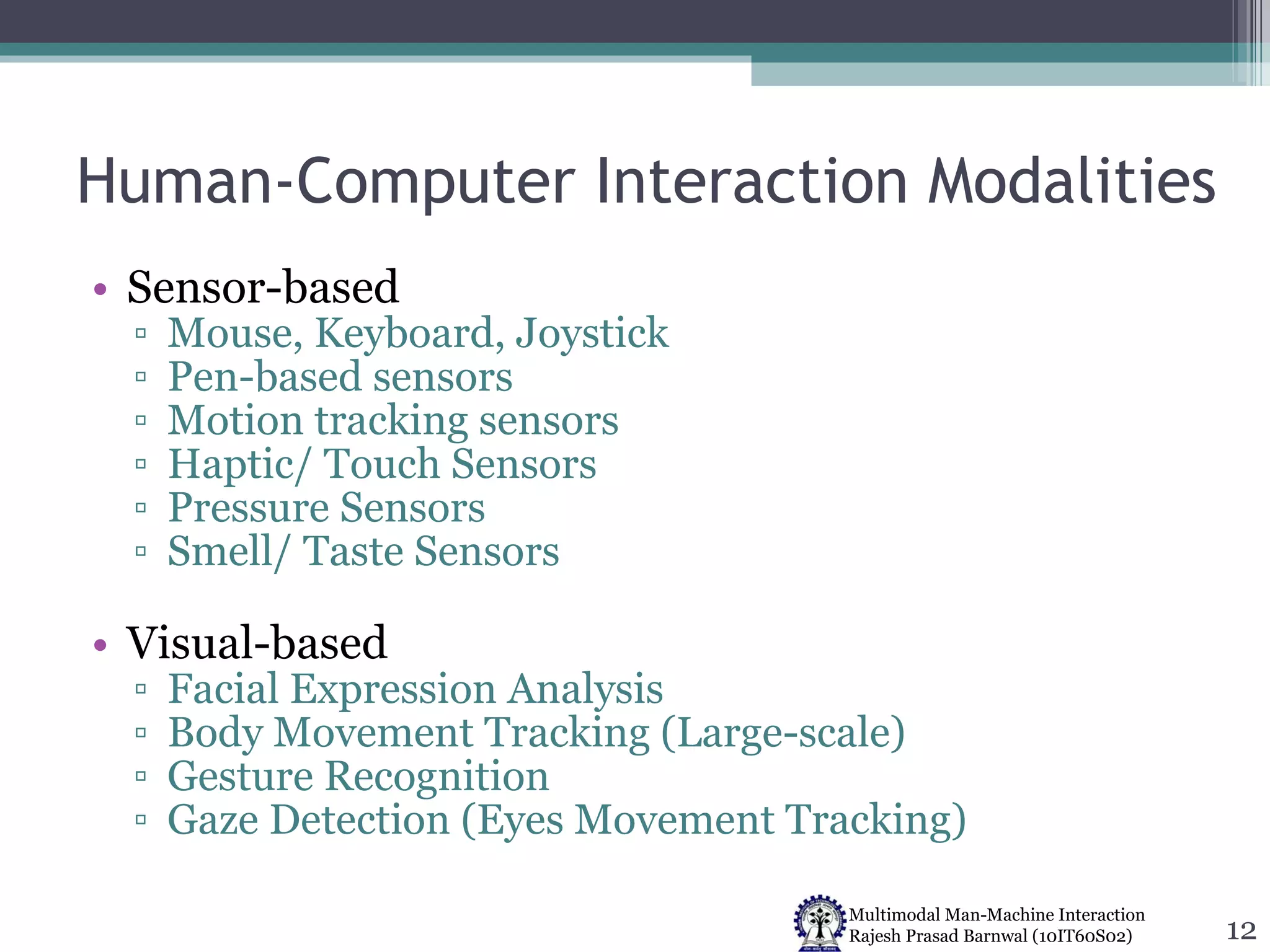 Human-Computer Interaction Modalities

• Sensor-based
▫ Mouse, Keyboard, Joystick
▫ Pen-based sensors
▫ Motion tracking sensors
▫ Haptic/ Touch Sensors
▫ Pressure Sensors
▫ Smell/ Taste Sensors

• Visual-based
▫ Facial Expression Analysis
▫ Body Movement Tracking (Large-scale)
▫ Gesture Recognition
▫ Gaze Detection (Eyes Movement Tracking)

Multimodal Man-Machine Interaction
Rajesh Prasad Barnwal (10IT60S02)

12